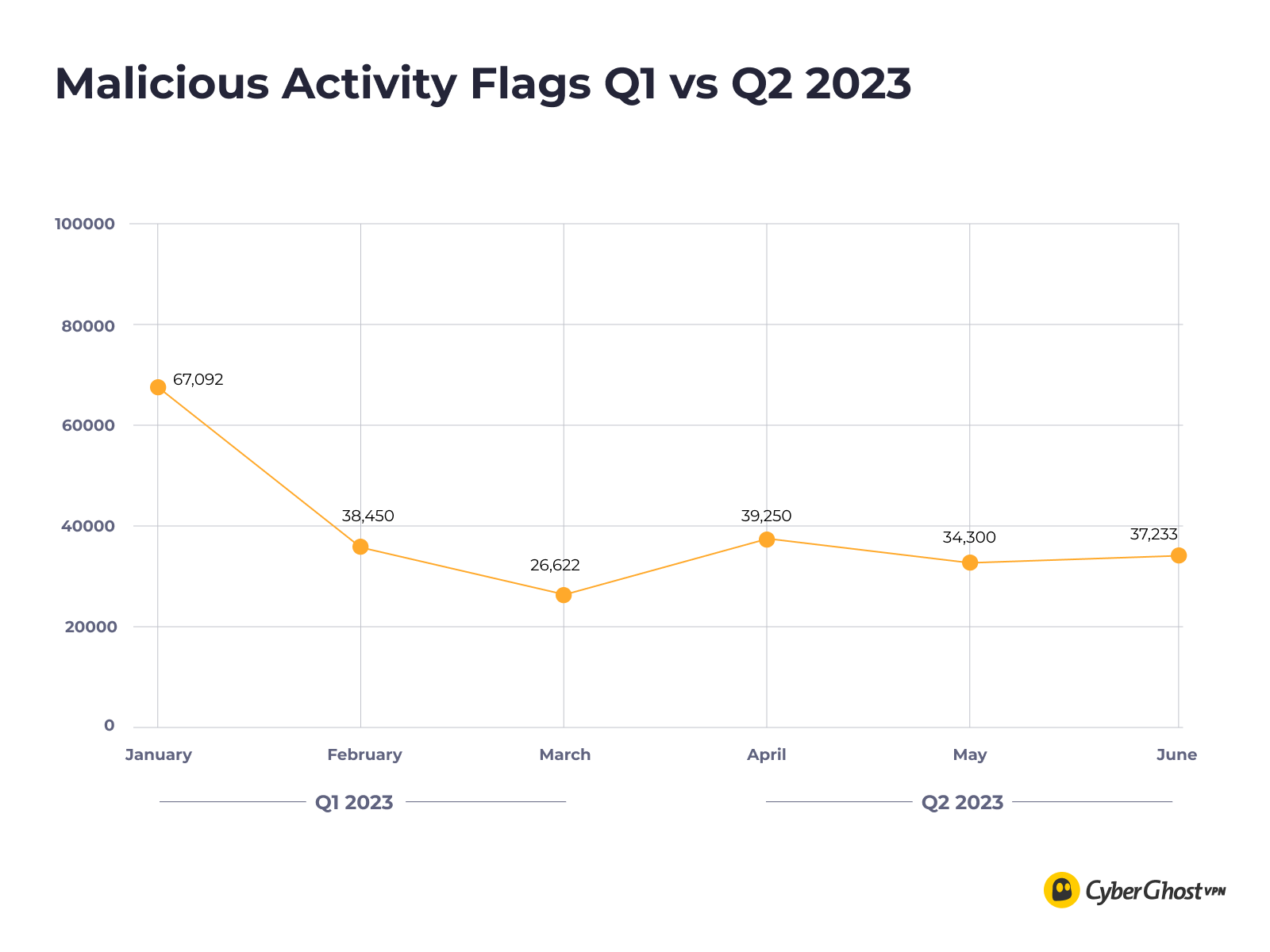 Malicious Activity Flags Q1 vs Q2 2023

100000
80000
60000
40000
20000
0

67,092
38,450
26,622
39,250
34,300
37,233

January
February
March
April
May
June

Q1 2023
Q2 2023

CyberGhost VPN